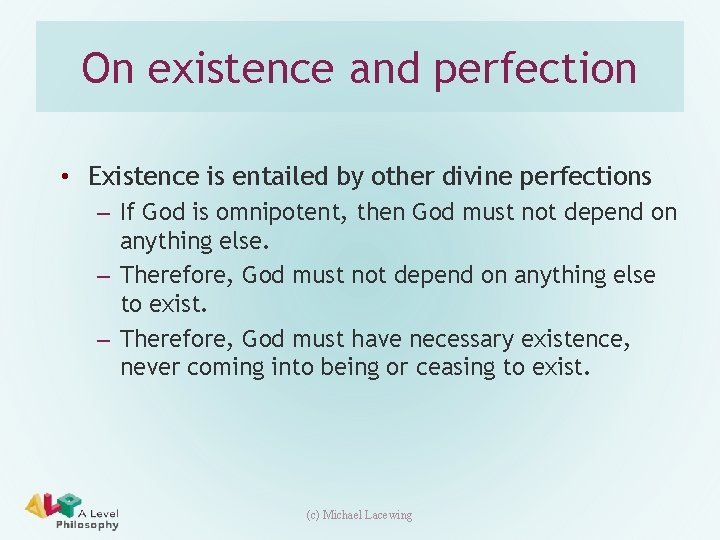 On existence and perfection

• Existence is entailed by other divine perfections
– If God is omnipotent, then God must not depend on anything else.
– Therefore, God must not depend on anything else to exist.
– Therefore, God must have necessary existence, never coming into being or ceasing to exist.

ALP A Level Philosophy

(c) Michael Lacewing